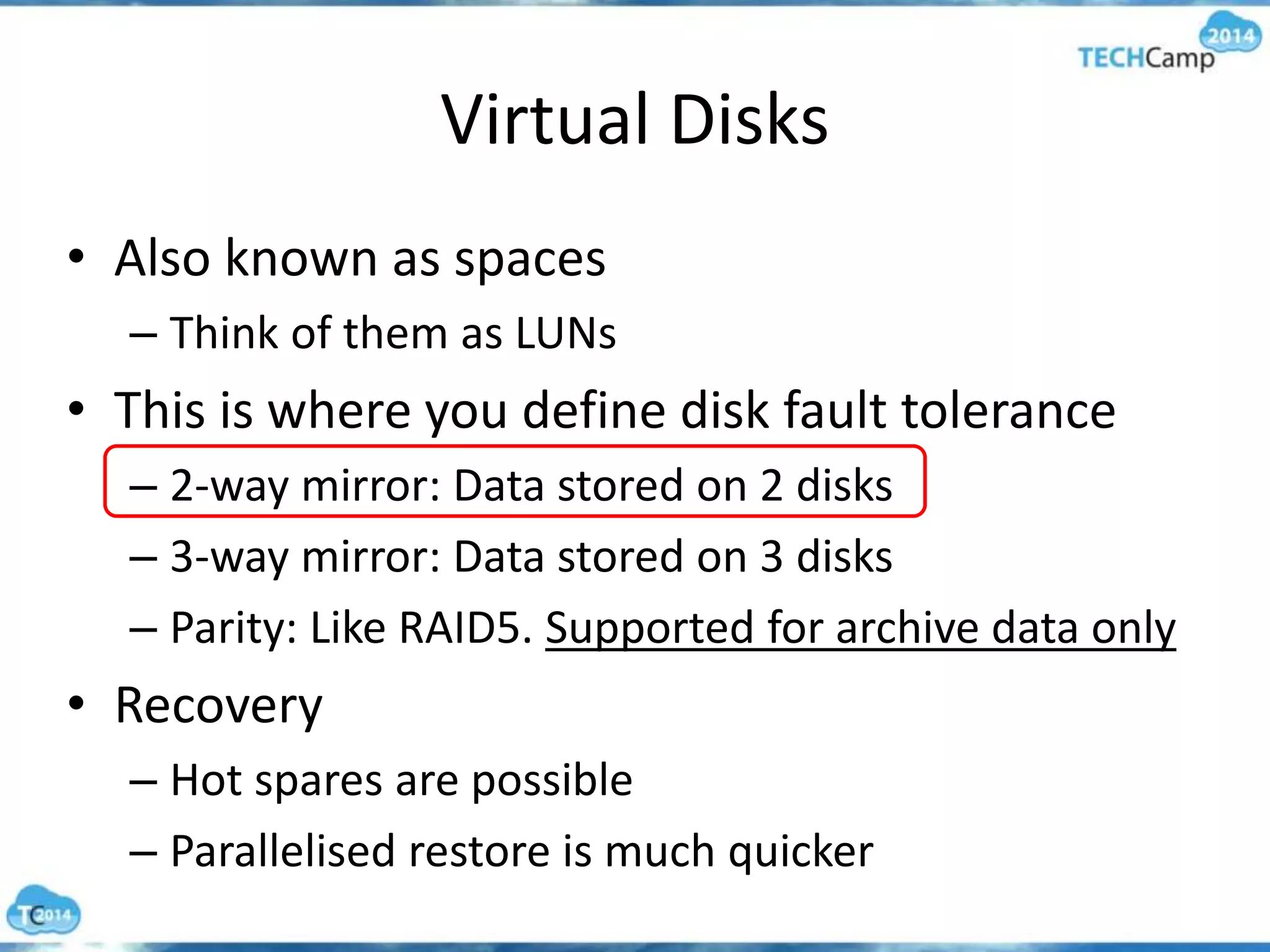 TECHCamp 2014

Virtual Disks

• Also known as spaces
– Think of them as LUNs
• This is where you define disk fault tolerance
– 2-way mirror: Data stored on 2 disks
– 3-way mirror: Data stored on 3 disks
– Parity: Like RAID5. Supported for archive data only
• Recovery
– Hot spares are possible
– Parallelised restore is much quicker

TC 2014